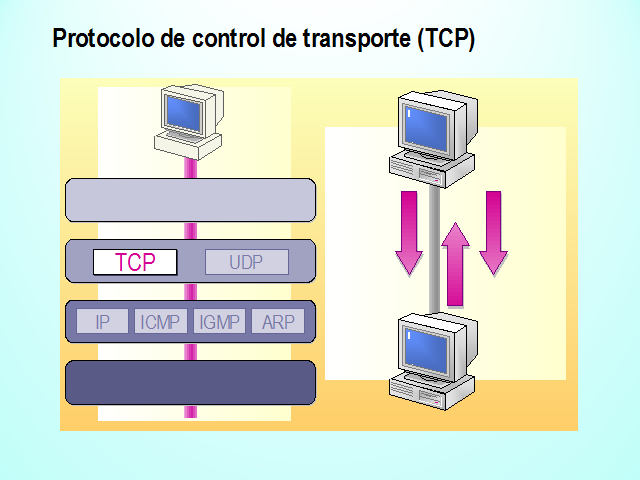 Protocolo de control de transporte (TCP)

TCP
UDP

IP
ICMP
IGMP
ARP